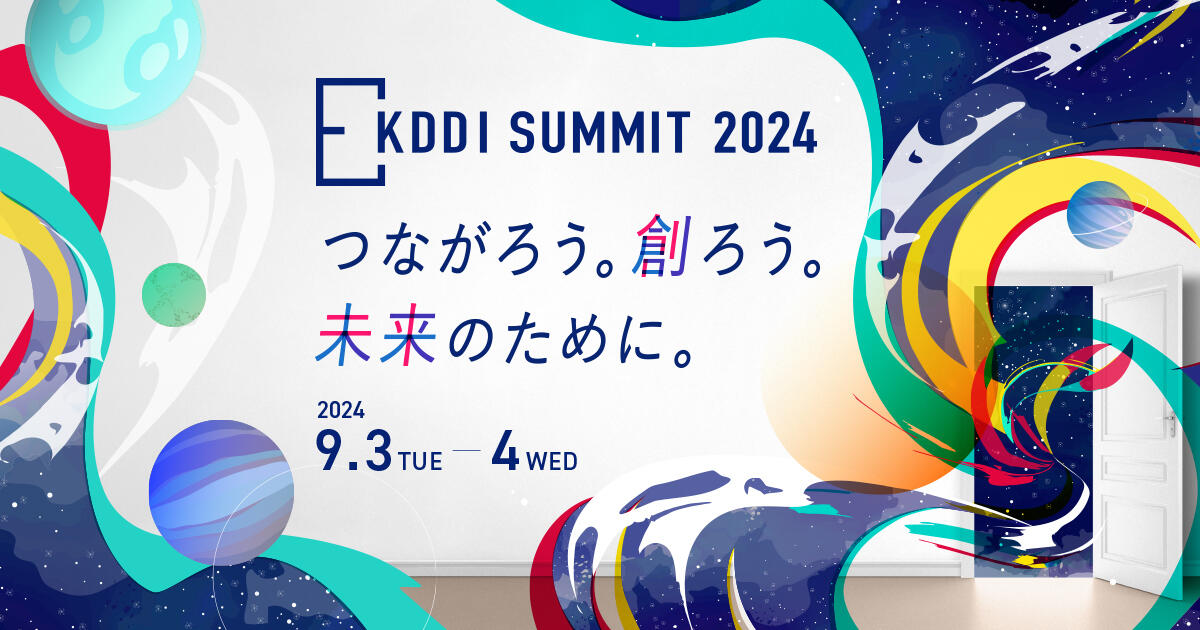 KDDI SUMMIT 2024

つながろう。創ろう。
未来のために。

2024
9.3 TUE — 4 WED